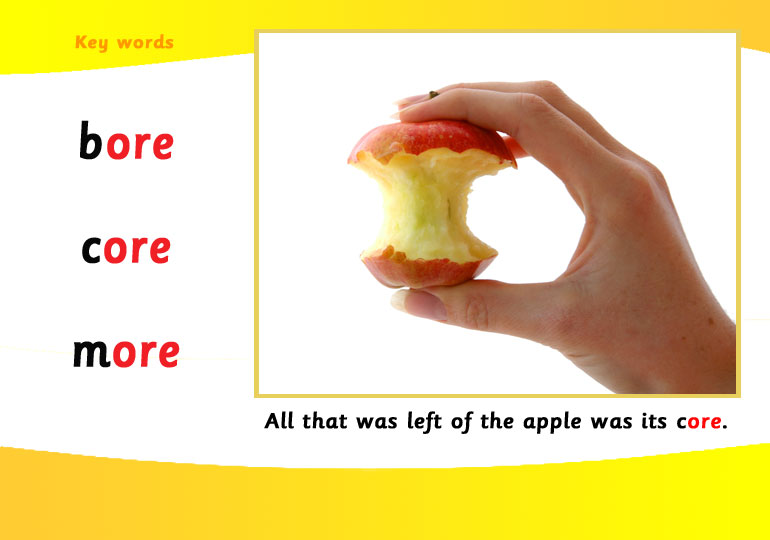 Key words

bore

core

more

All that was left of the apple was its core.